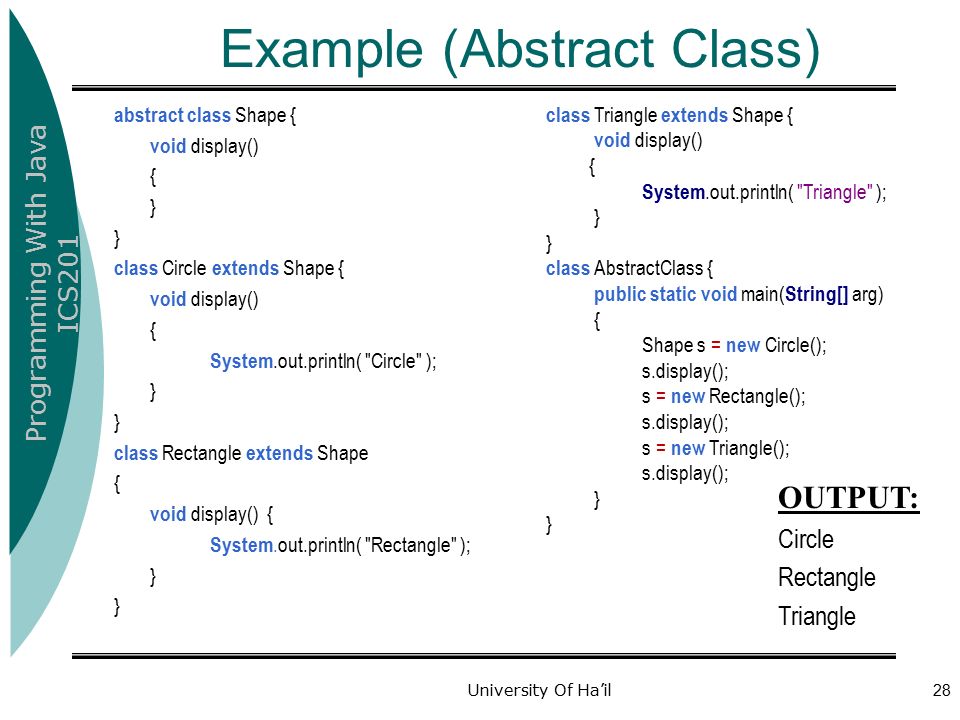 Programming With Java ICS201

Example (Abstract Class)

abstract class Shape {
void display()
{
}
}
class Circle extends Shape {
void display()
{
System.out.println( "Circle" );
}
}
class Rectangle extends Shape
{
void display() {
System.out.println( "Rectangle" );
}
}

class Triangle extends Shape {
void display()
{
System.out.println( "Triangle" );
}
}
class AbstractClass {
public static void main(String[] arg)
{
Shape s = new Circle();
s.display();
s = new Rectangle();
s.display();
s = new Triangle();
s.display();
}
}

OUTPUT:
Circle
Rectangle
Triangle

University Of Ha'il

28